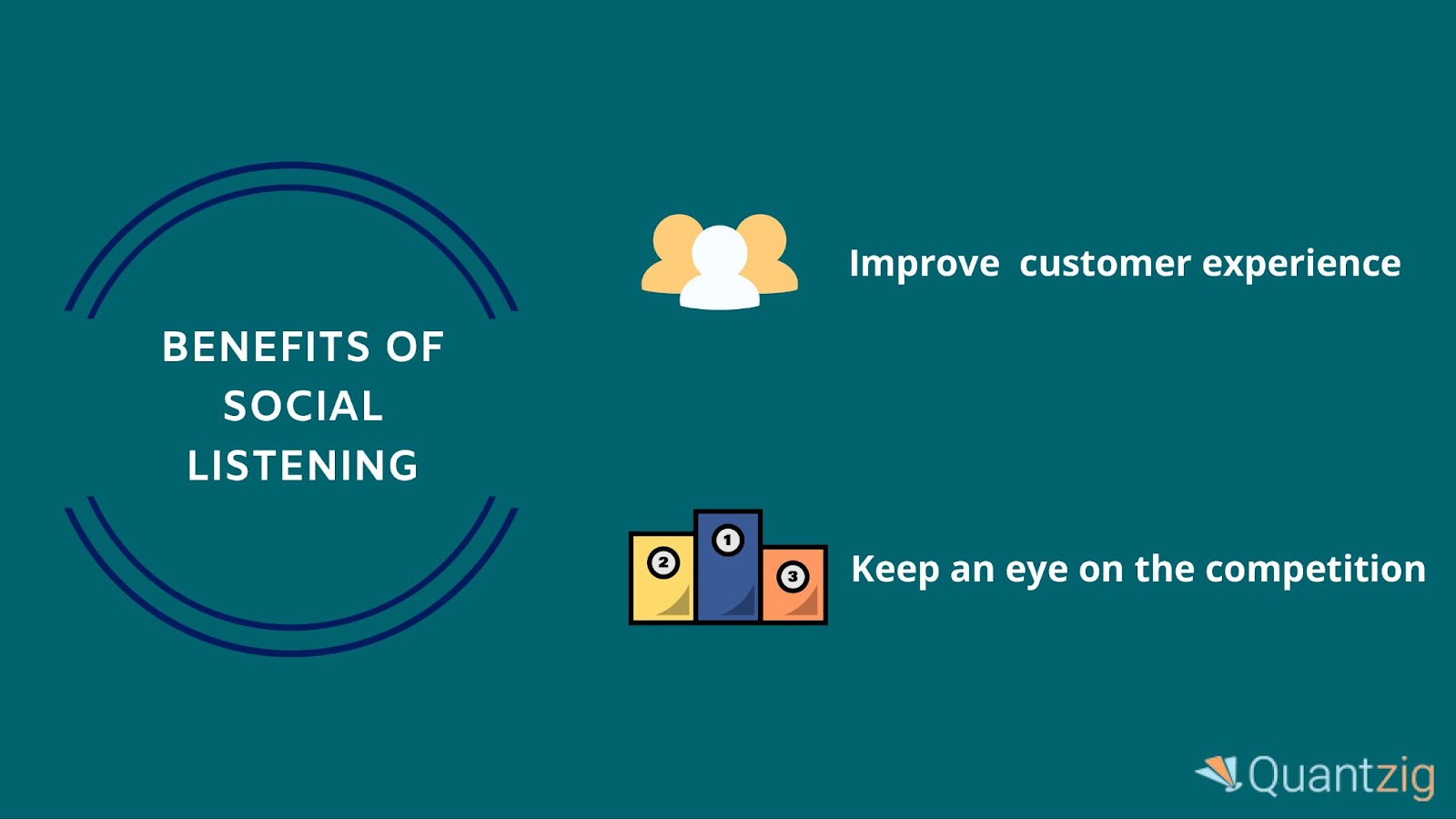 BENEFITS OF SOCIAL LISTENING

Improve customer experience

2 1 3

Keep an eye on the competition

Quantzig